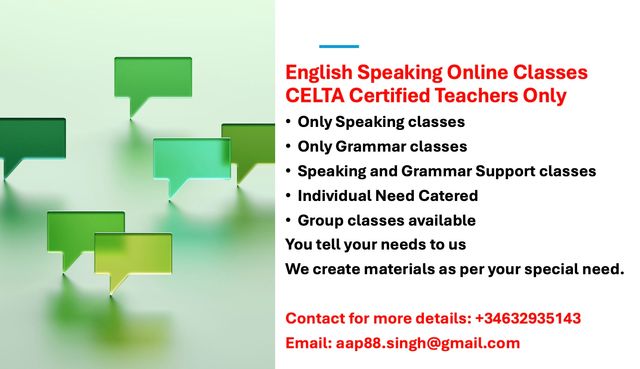 English Speaking Online Classes
CELTA Certified Teachers Only

• Only Speaking classes
• Only Grammar classes
• Speaking and Grammar Support classes
• Individual Need Catered
• Group classes available

You tell your needs to us
We create materials as per your special need.

Contact for more details: +34632935143
Email: aap88.singh@gmail.com